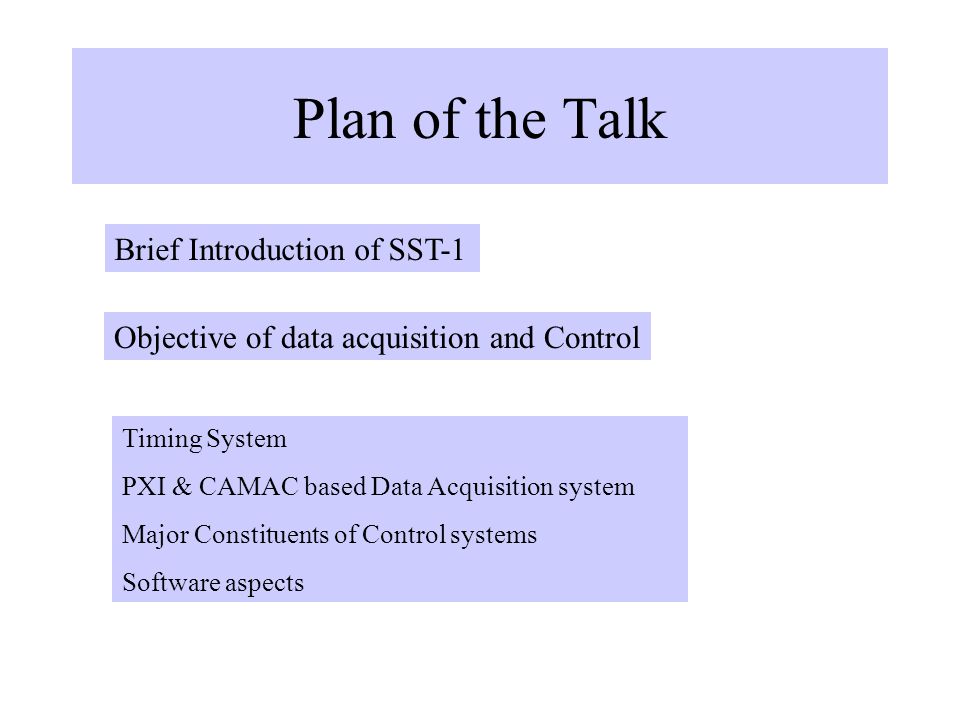 Plan of the Talk

Brief Introduction of SST-1

Objective of data acquisition and Control

Timing System

PXI & CAMAC based Data Acquisition system

Major Constituents of Control systems

Software aspects